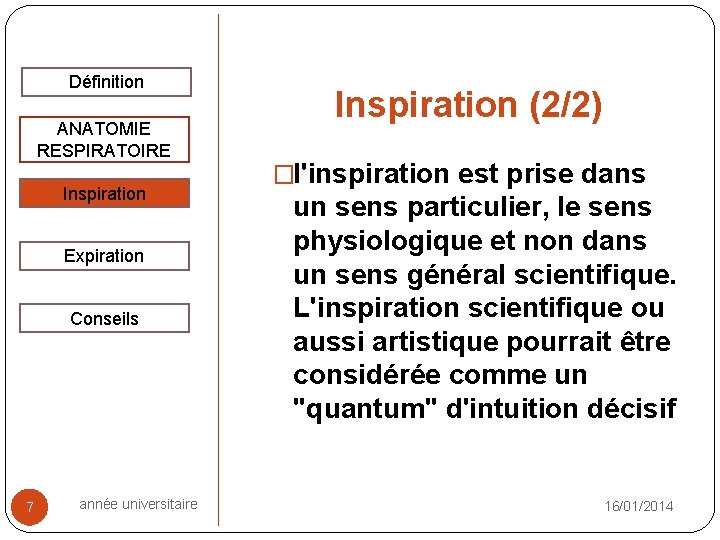 Définition

ANATOMIE RESPIRATOIRE

Inspiration

Expiration

Conseils

Inspiration (2/2)

□l'inspiration est prise dans un sens particulier, le sens physiologique et non dans un sens général scientifique. L'inspiration scientifique ou aussi artistique pourrait être considérée comme un "quantum" d'intuition décisif

7

année universitaire

16/01/2014